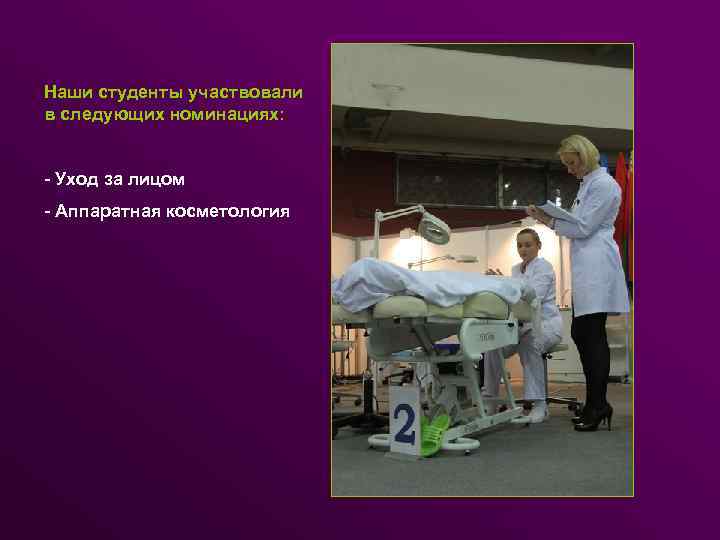 Наши студенты участвовали в следующих номинациях:

- Уход за лицом

- Аппаратная косметология

2